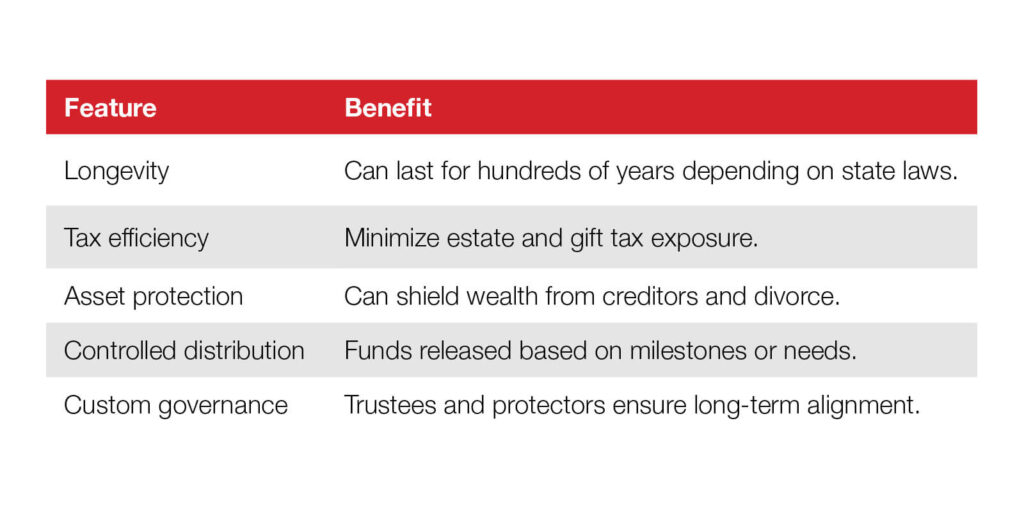 | Feature | Benefit |
|---|---|
| Longevity | Can last for hundreds of years depending on state laws. |
| Tax efficiency | Minimize estate and gift tax exposure. |
| Asset protection | Can shield wealth from creditors and divorce. |
| Controlled distribution | Funds released based on milestones or needs. |
| Custom governance | Trustees and protectors ensure long-term alignment. |